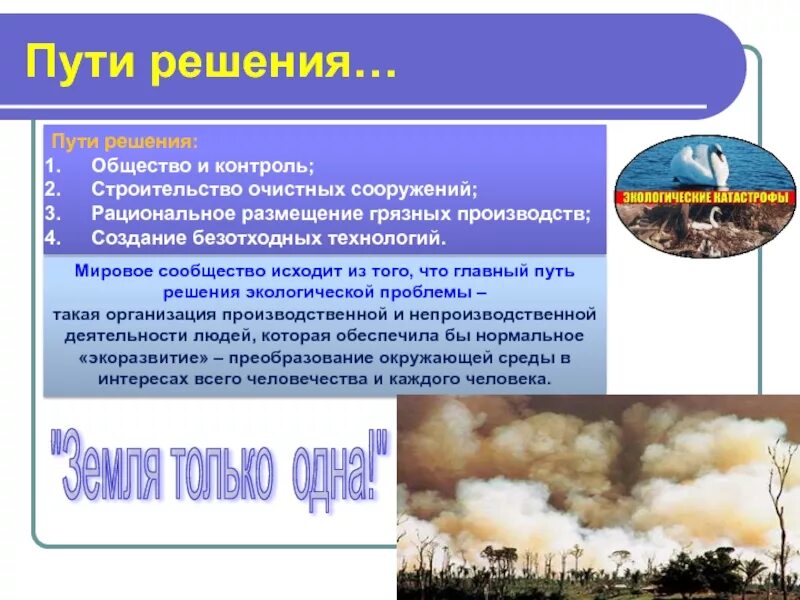 Пути решения…

Пути решения:
1. Общество и контроль;
2. Строительство очистных сооружений;
3. Рациональное размещение грязных производств;
4. Создание безотходных технологий.

ЭКОЛОГИЧЕСКИЕ КАТАСТРОФЫ

Мировое сообщество исходит из того, что главный путь решения экологической проблемы – такая организация производственной и непроизводственной деятельности людей, которая обеспечила бы нормальное «экоразвитие» – преобразование окружающей среды в интересах всего человечества и каждого человека.

"Земля только одна!"